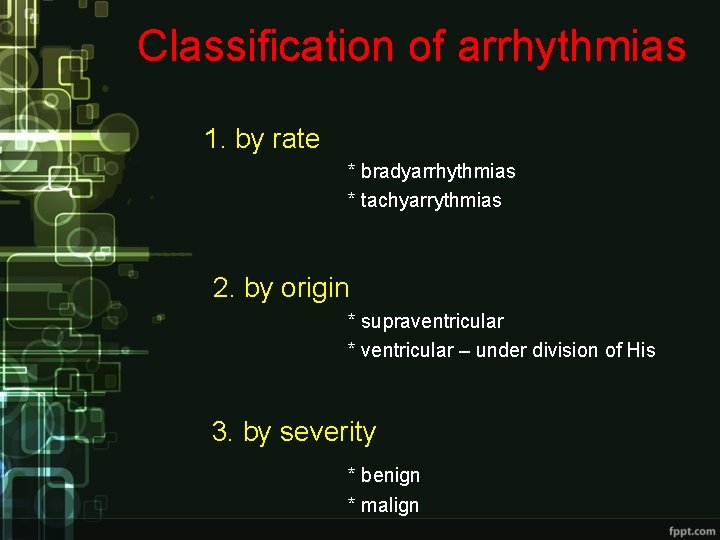 Classification of arrhythmias

1. by rate

* bradyarrhythmias
* tachyarrythmias

2. by origin

* supraventricular
* ventricular – under division of His

3. by severity

* benign
* malign

fppt.com